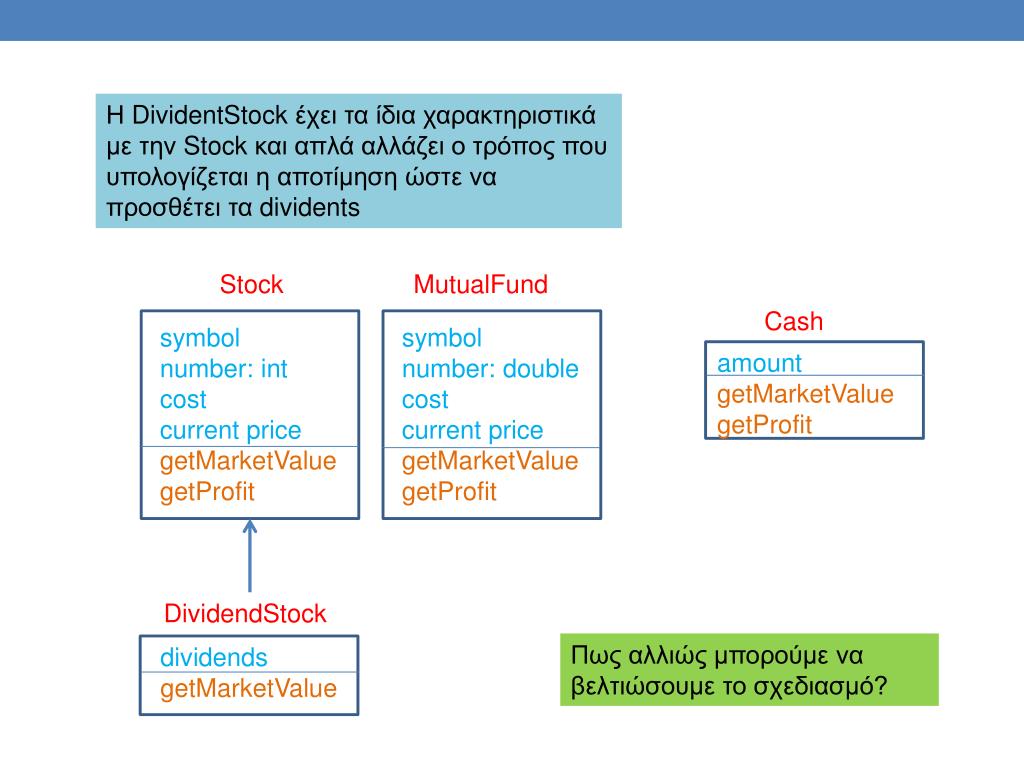 Η DividentStock έχει τα ίδια χαρακτηριστικά με την Stock και απλά αλλάζει ο τρόπος που υπολογίζεται η αποτίμηση ώστε να προσθέτει τα dividents

Stock

symbol
number: int
cost
current price
getMarketValue
getProfit

MutualFund

symbol
number: double
cost
current price
getMarketValue
getProfit

Cash

amount
getMarketValue
getProfit

DividendStock

dividends
getMarketValue

Πως αλλιώς μπορούμε να βελτιώσουμε το σχεδιασμό?